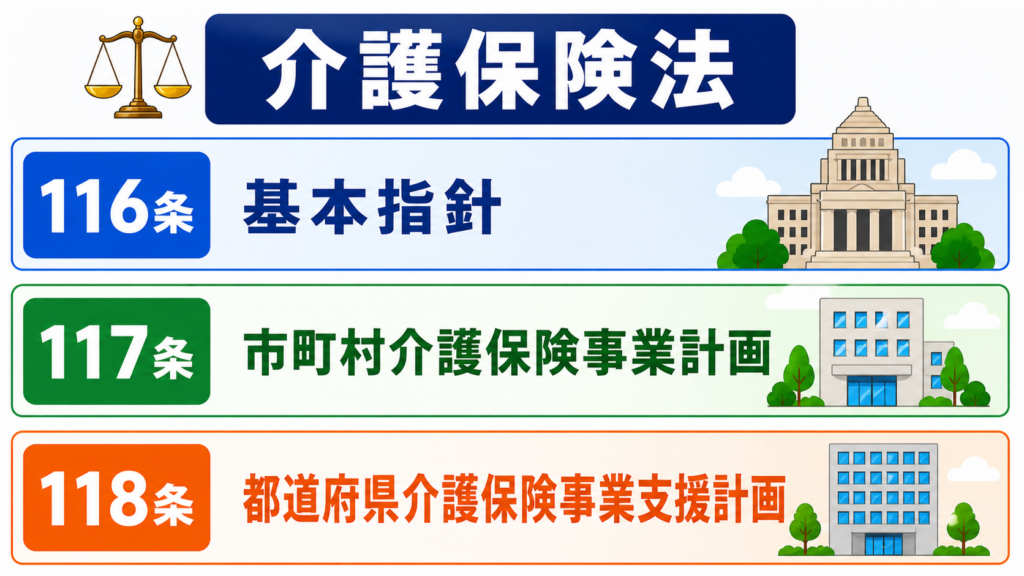 介護保険法

116条 基本指針

117条 市町村介護保険事業計画

118条 都道府県介護保険事業支援計画